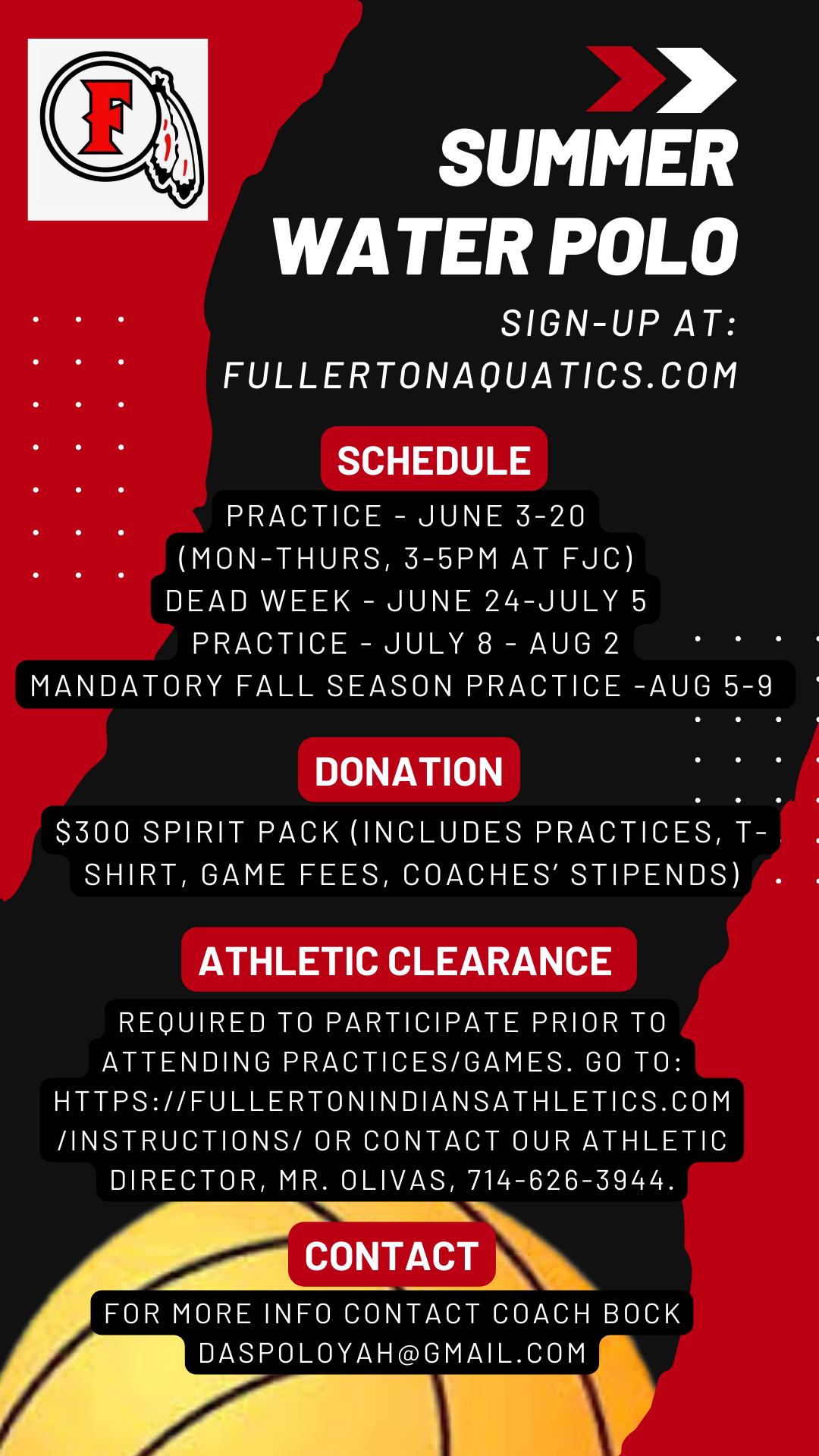 F

SUMMER
WATER POLO

SIGN-UP AT:
FULLERTONAQUATICS.COM

SCHEDULE

PRACTICE - JUNE 3-20
(MON-THURS, 3-5PM AT FJC)
DEAD WEEK - JUNE 24-JULY 5
PRACTICE - JULY 8 - AUG 2
MANDATORY FALL SEASON PRACTICE -AUG 5-9

DONATION

$300 SPIRIT PACK (INCLUDES PRACTICES, T-SHIRT, GAME FEES, COACHES' STIPENDS)

ATHLETIC CLEARANCE

REQUIRED TO PARTICIPATE PRIOR TO ATTENDING PRACTICES/GAMES. GO TO: HTTPS://FULLERTONINDIANSATHLETICS.COM/INSTRUCTIONS/ OR CONTACT OUR ATHLETIC DIRECTOR, MR. OLIVAS, 714-626-3944.

CONTACT

FOR MORE INFO CONTACT COACH BOCK
DASPOLOYAH@GMAIL.COM